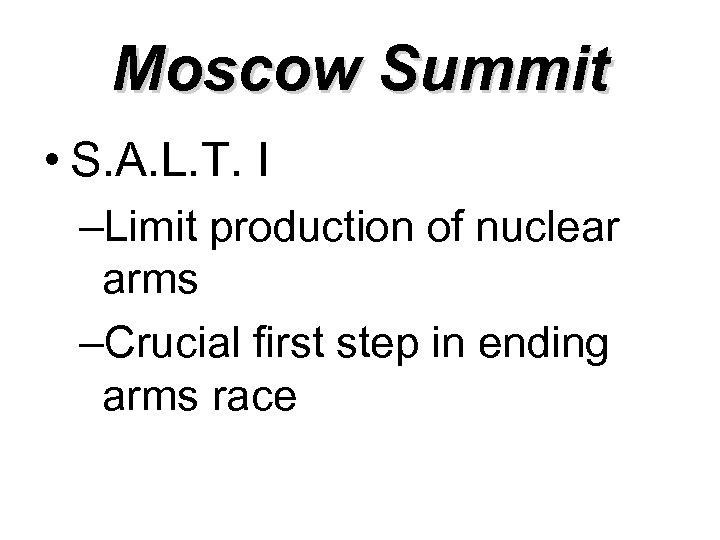 Moscow Summit

• S.A.L.T. I

–Limit production of nuclear arms

–Crucial first step in ending arms race